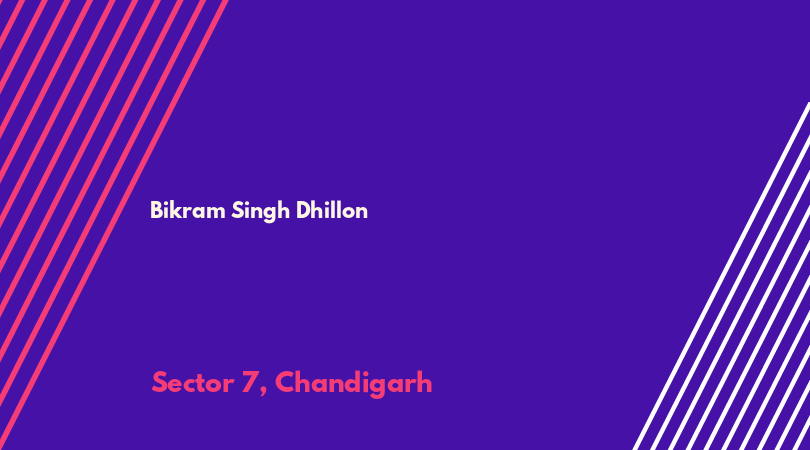 Bikram Singh Dhillon

Sector 7, Chandigarh